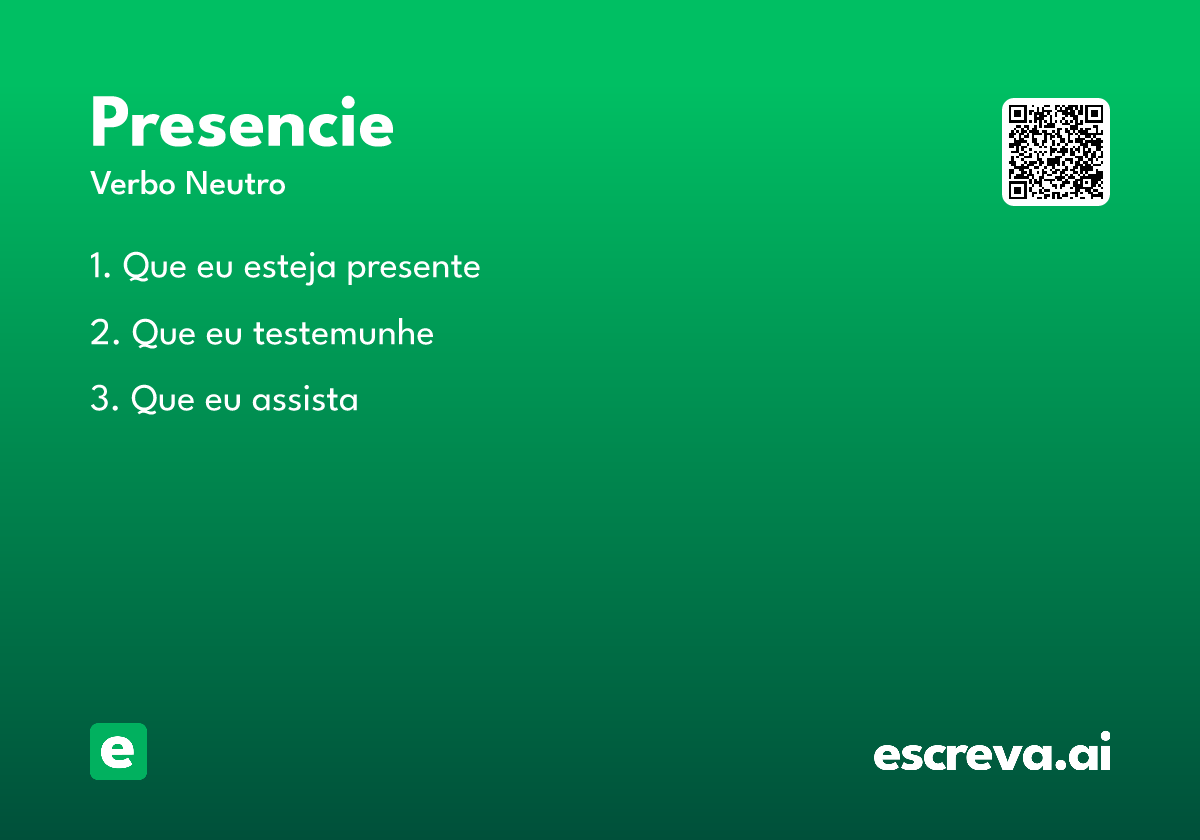 Presencie
Verbo Neutro

1. Que eu esteja presente

2. Que eu testemunhe

3. Que eu assista

e

escreva.ai